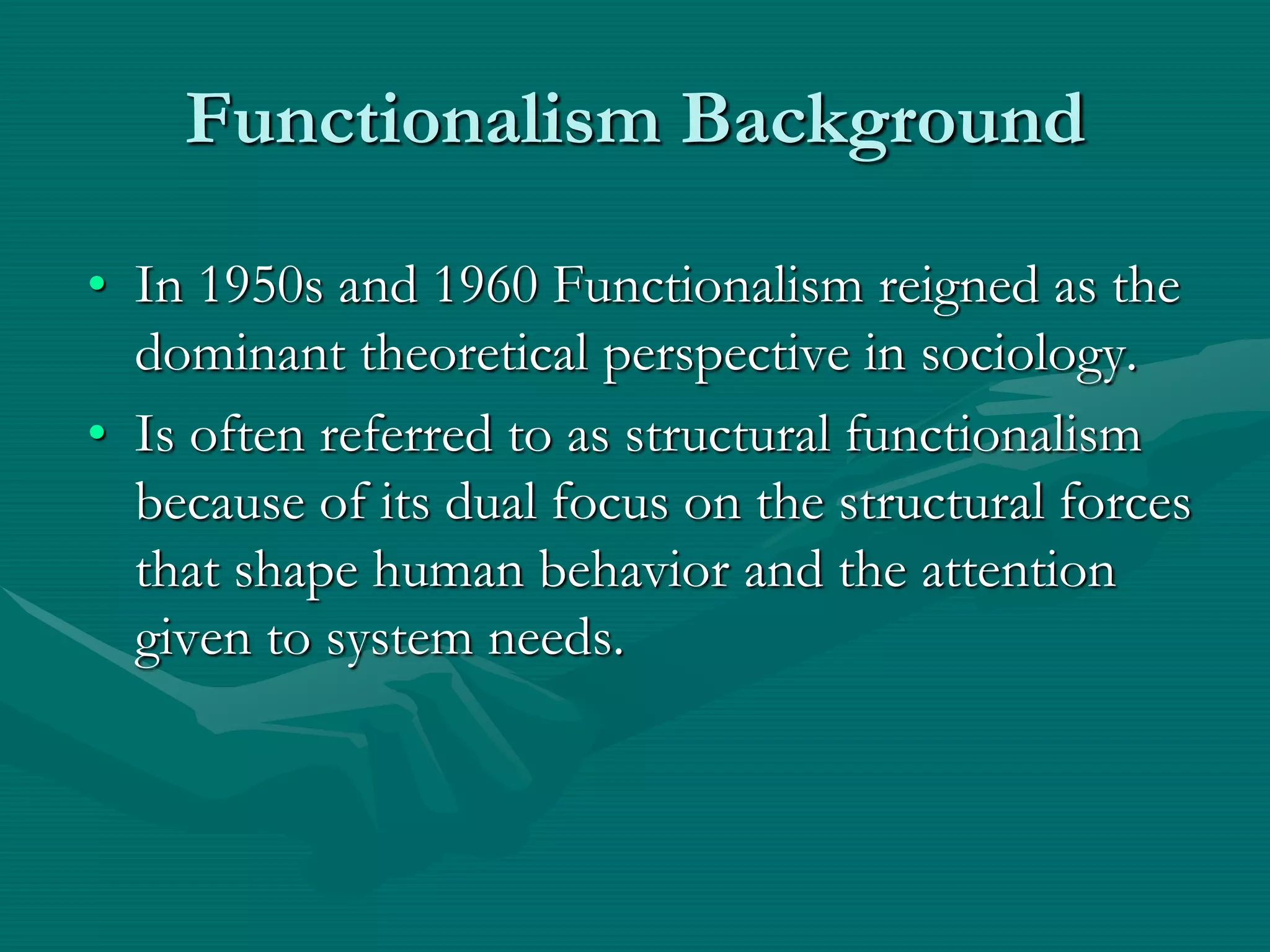 Functionalism Background

• In 1950s and 1960 Functionalism reigned as the dominant theoretical perspective in sociology.
• Is often referred to as structural functionalism because of its dual focus on the structural forces that shape human behavior and the attention given to system needs.